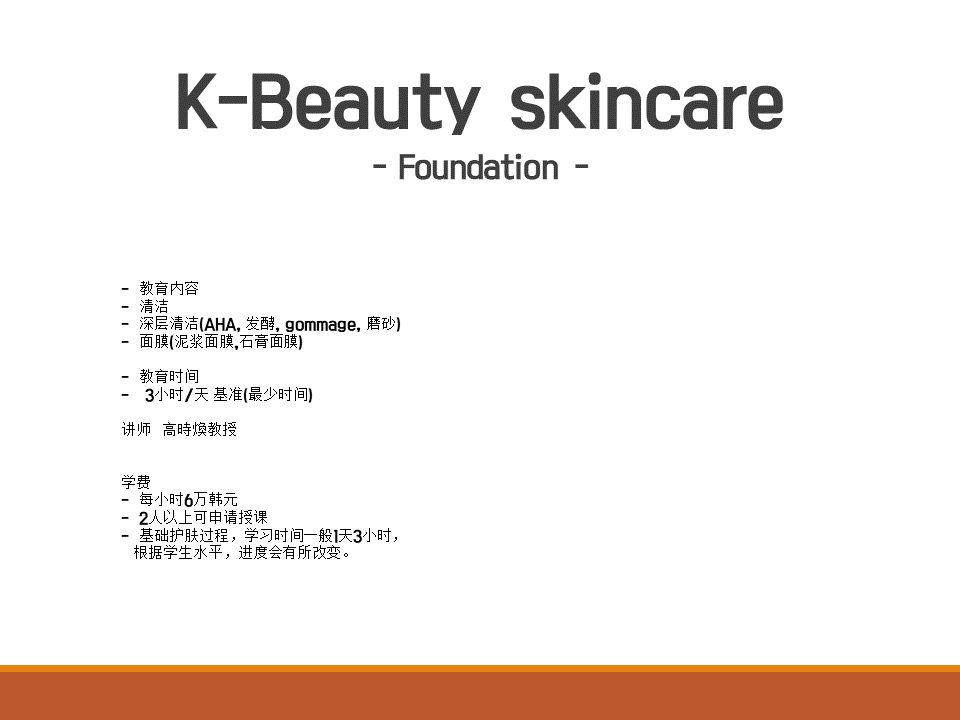 K-Beauty skincare
- Foundation -

- 教育内容
- 清洁
- 深层清洁(AHA, 发酵, gommage, 磨砂)
- 面膜(泥浆面膜,石膏面膜)

- 教育时间
- 3小时/天 基准(最少时间)

讲师 高時煥教授

学费
- 每小时6万韩元
- 2人以上可申请授课
- 基础护肤过程，学习时间一般1天3小时，根据学生水平，进度会有所改变。